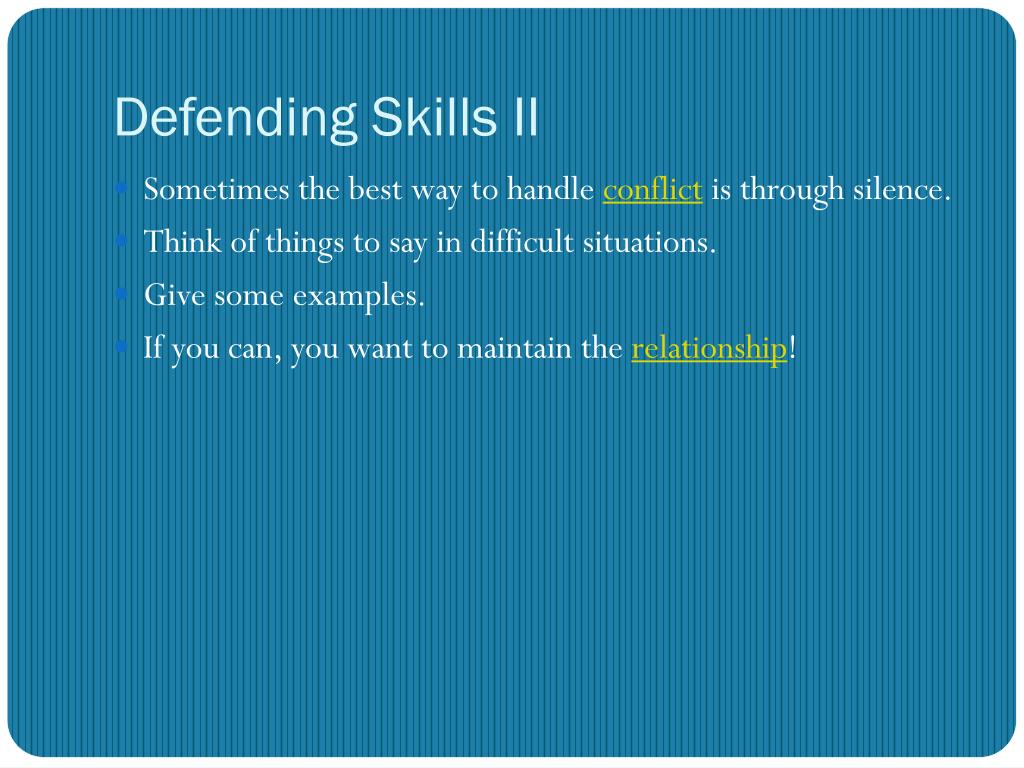 Defending Skills II

- Sometimes the best way to handle conflict is through silence.
- Think of things to say in difficult situations.
- Give some examples.
- If you can, you want to maintain the relationship!